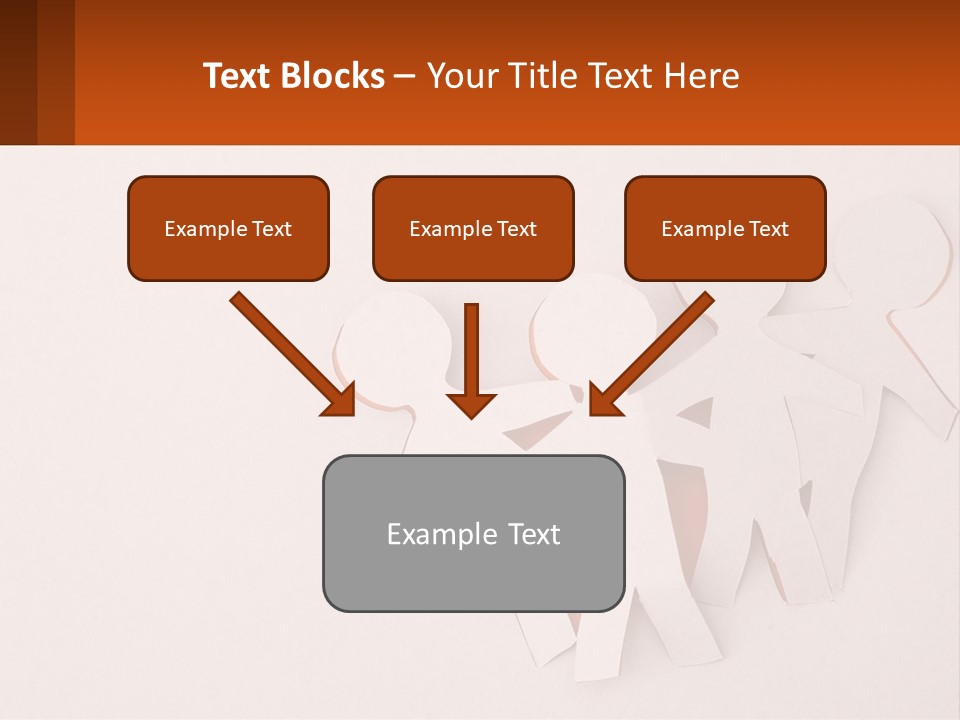 Text Blocks – Your Title Text Here

Example Text

Example Text

Example Text

Example Text